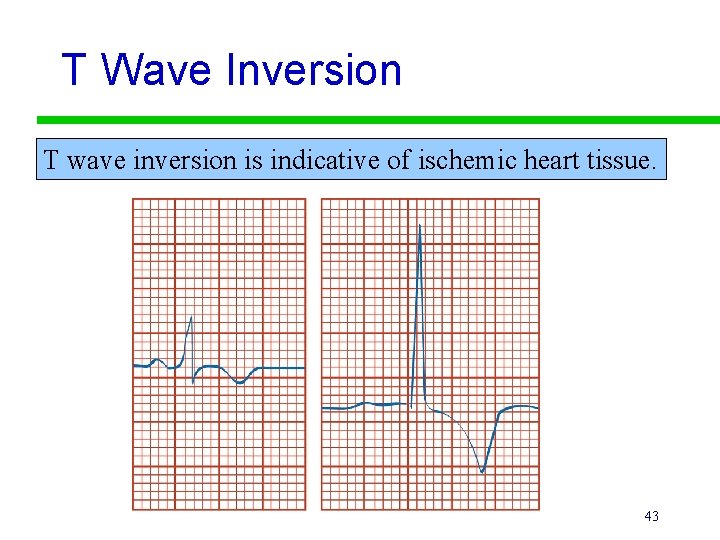 T Wave Inversion

T wave inversion is indicative of ischemic heart tissue.

43